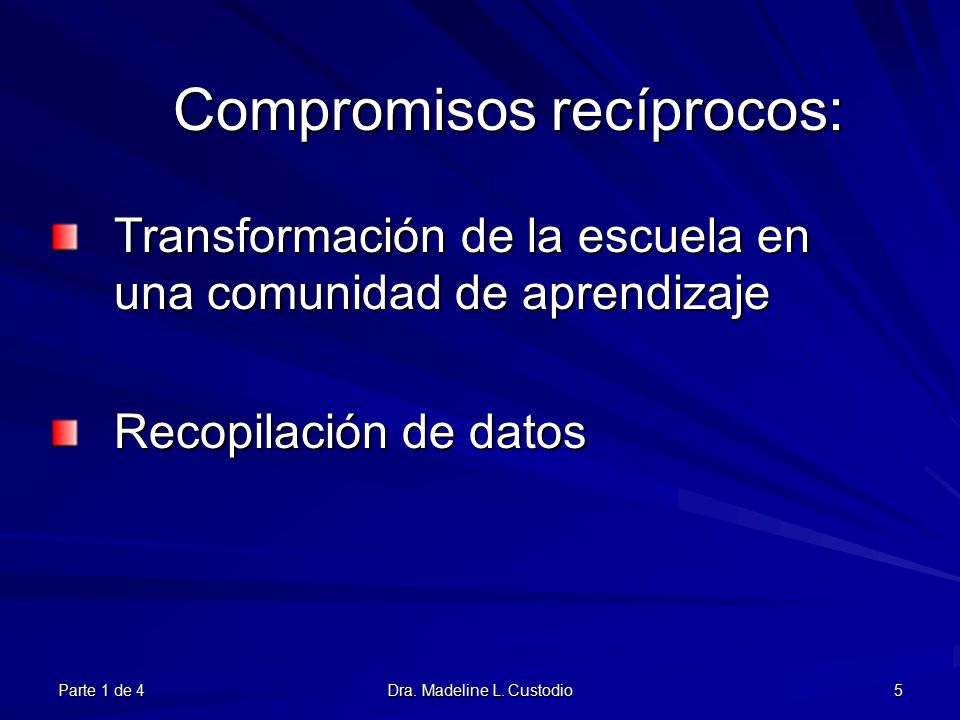 Compromisos recíprocos:

Transformación de la escuela en una comunidad de aprendizaje

Recopilación de datos

Parte 1 de 4

Dra. Madeline L. Custodio

5